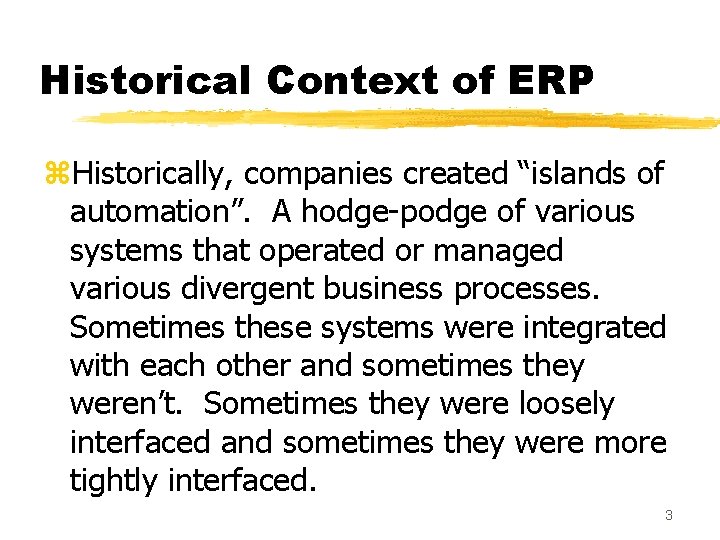 Historical Context of ERP

⌘Historically, companies created “islands of automation”. A hodge-podge of various systems that operated or managed various divergent business processes. Sometimes these systems were integrated with each other and sometimes they weren’t. Sometimes they were loosely interfaced and sometimes they were more tightly interfaced.

3